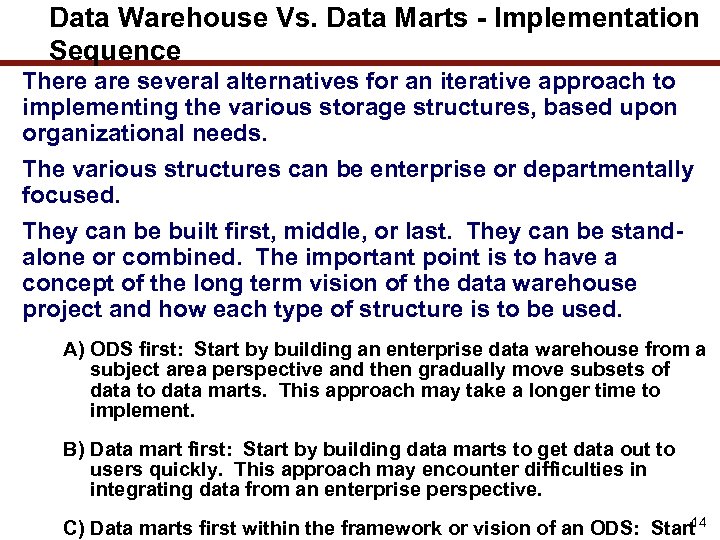 Data Warehouse Vs. Data Marts - Implementation Sequence

There are several alternatives for an iterative approach to implementing the various storage structures, based upon organizational needs.

The various structures can be enterprise or departmentally focused.

They can be built first, middle, or last. They can be stand-alone or combined. The important point is to have a concept of the long term vision of the data warehouse project and how each type of structure is to be used.

A) ODS first: Start by building an enterprise data warehouse from a subject area perspective and then gradually move subsets of data to data marts. This approach may take a longer time to implement.

B) Data mart first: Start by building data marts to get data out to users quickly. This approach may encounter difficulties in integrating data from an enterprise perspective.

C) Data marts first within the framework or vision of an ODS: Start

14